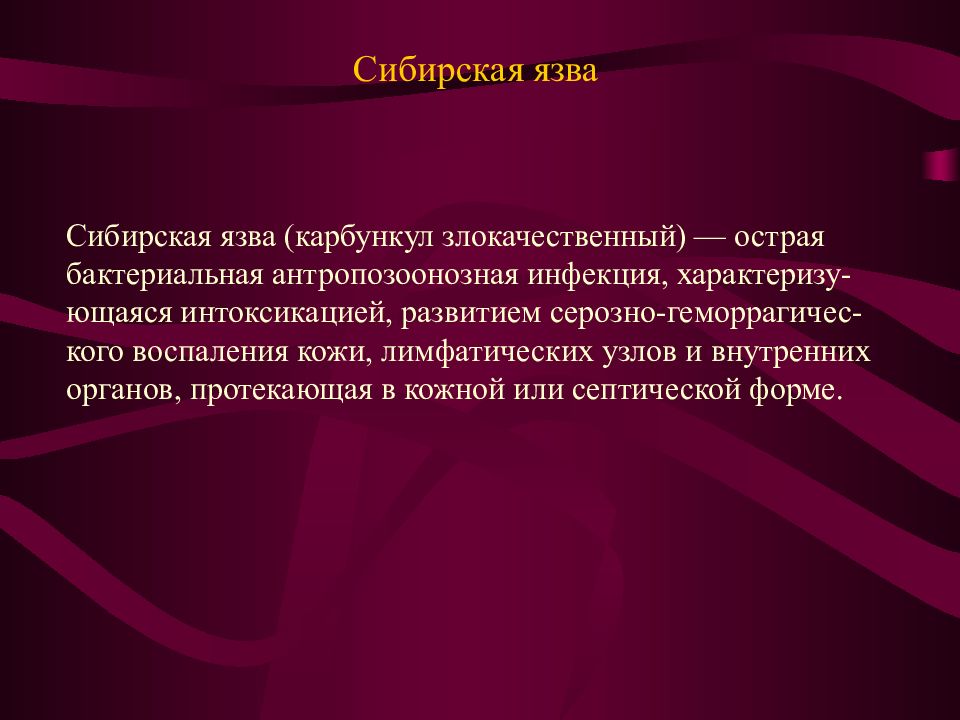 Сибирская язва

Сибирская язва (карбункул злокачественный) — острая бактериальная антропозоонозная инфекция, характеризующаяся интоксикацией, развитием серозно-геморрагического воспаления кожи, лимфатических узлов и внутренних органов, протекающая в кожной или септической форме.